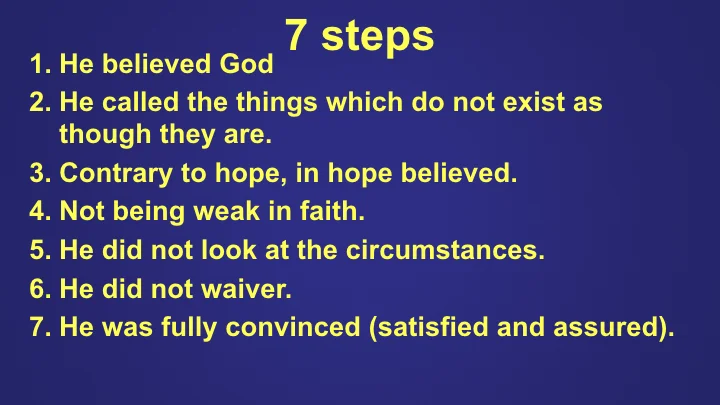 7 steps

1. He believed God
2. He called the things which do not exist as though they are.
3. Contrary to hope, in hope believed.
4. Not being weak in faith.
5. He did not look at the circumstances.
6. He did not waiver.
7. He was fully convinced (satisfied and assured).